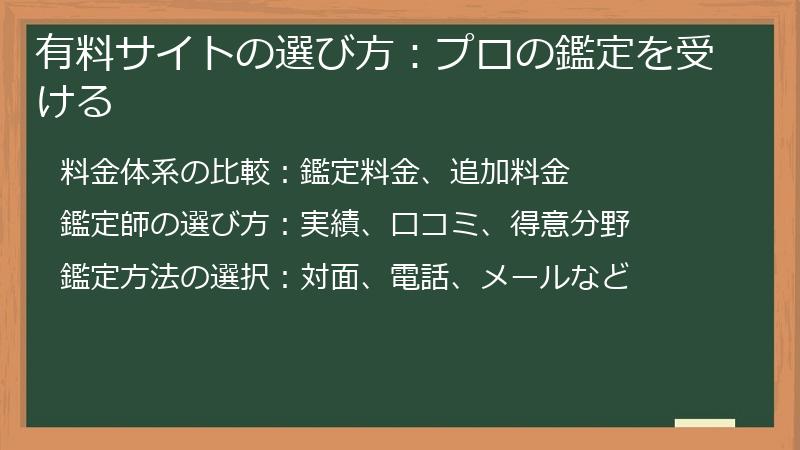 有料サイトの選び方：プロの鑑定を受ける

料金体系の比較：鑑定料金、追加料金

鑑定師の選び方：実績、口コミ、得意分野

鑑定方法の選択：対面、電話、メールなど